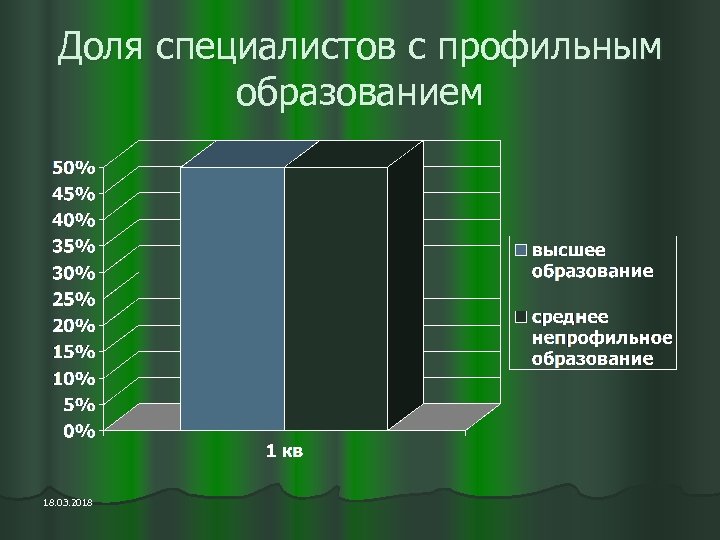 Доля специалистов с профильным образованием

50%
45%
40%
35%
30%
25%
20%
15%
10%
5%
0%

1 кв

высшее образование

среднее непрофильное образование

18.03.2018